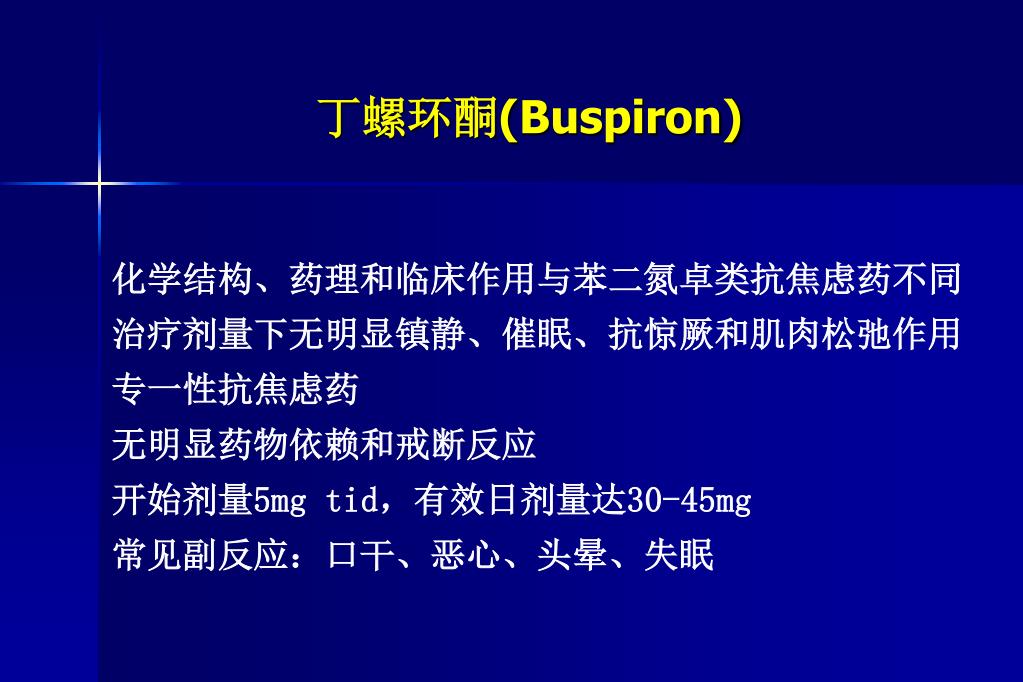 丁螺环酮(Buspiron)

化学结构、药理和临床作用与苯二氮卓类抗焦虑药不同

治疗剂量下无明显镇静、催眠、抗惊厥和肌肉松弛作用

专一性抗焦虑药

无明显药物依赖和戒断反应

开始剂量5mg tid，有效日剂量达30-45mg

常见副反应：口干、恶心、头晕、失眠